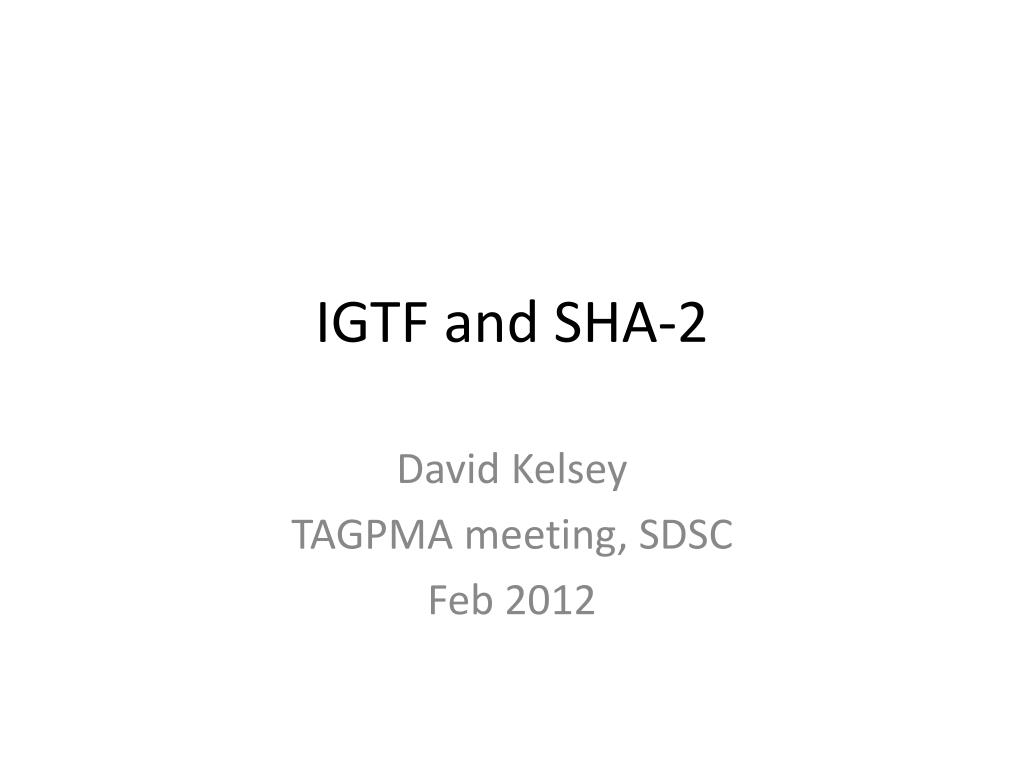 IGTF and SHA-2

David Kelsey
TAGPMA meeting, SDSC
Feb 2012